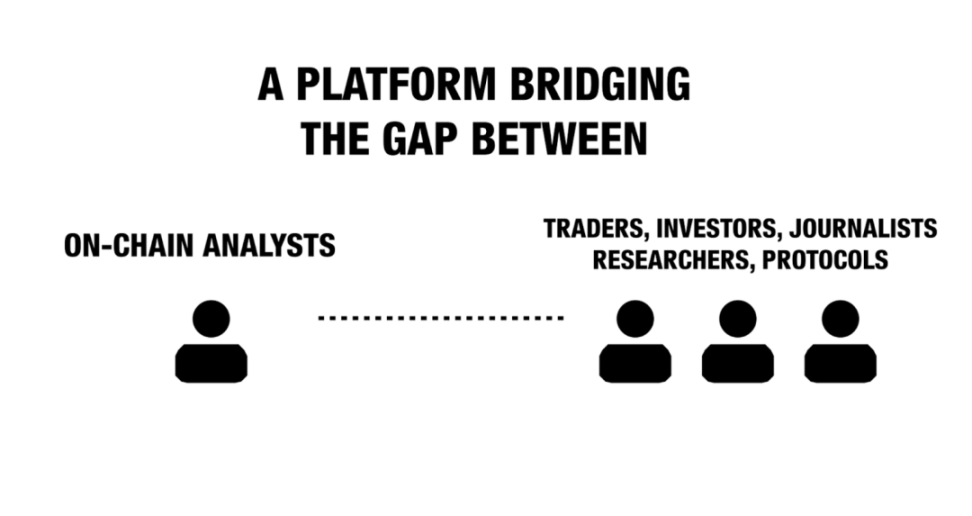 A PLATFORM BRIDGING THE GAP BETWEEN

ON-CHAIN ANALYSTS

TRADERS, INVESTORS, JOURNALISTS RESEARCHERS, PROTOCOLS